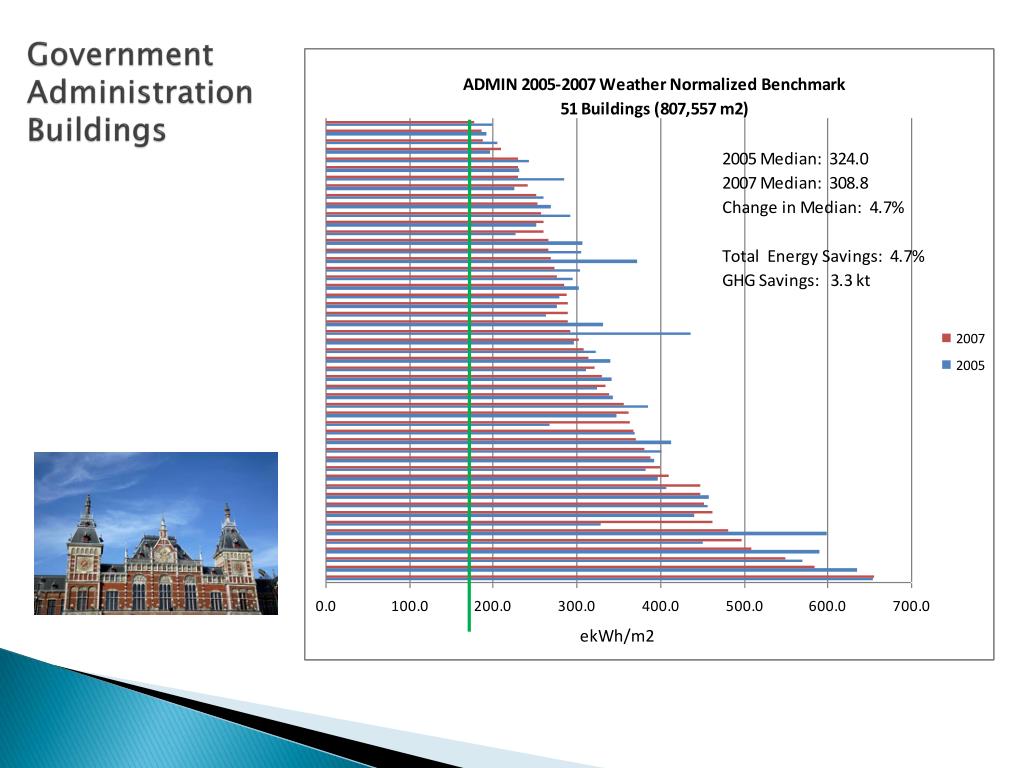 Government Administration Buildings

ADMIN 2005-2007 Weather Normalized Benchmark
51 Buildings (807,557 m2)

2005 Median: 324.0
2007 Median: 308.8
Change in Median: 4.7%

Total Energy Savings: 4.7%
GHG Savings: 3.3 kt

2007
2005

0.0
100.0
200.0
300.0
400.0
500.0
600.0
700.0

ekWh/m2